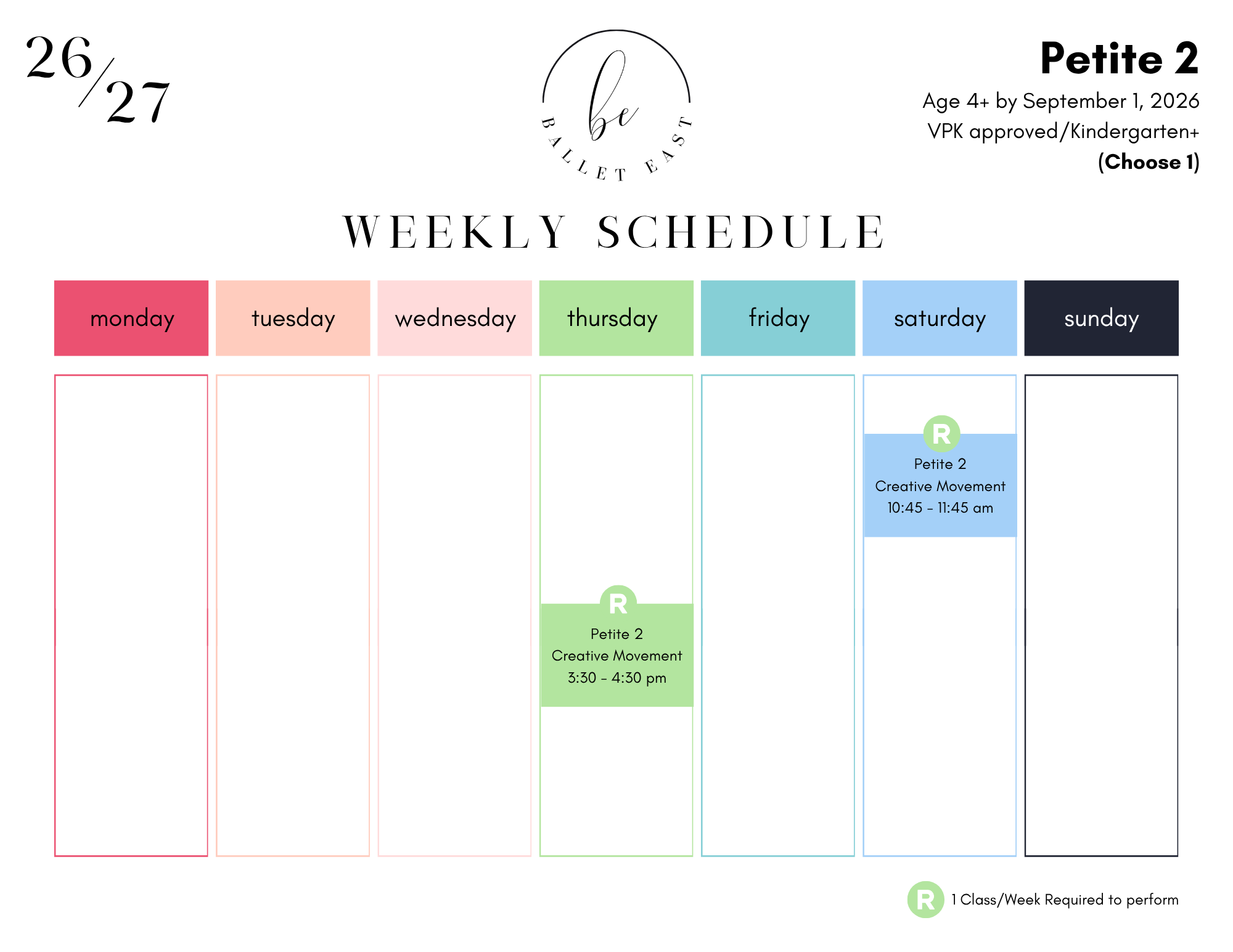 26/27

be
BALLET EAST

Petite 2
Age 4+ by September 1, 2026
VPK approved/Kindergarten+
(Choose 1)

WEEKLY SCHEDULE

| monday | tuesday | wednesday | thursday | friday | saturday | sunday |
|---|---|---|---|---|---|---|
| | | | R Petite 2 Creative Movement 3:30 - 4:30 pm | | R Petite 2 Creative Movement 10:45 - 11:45 am | |

R 1 Class/Week Required to perform